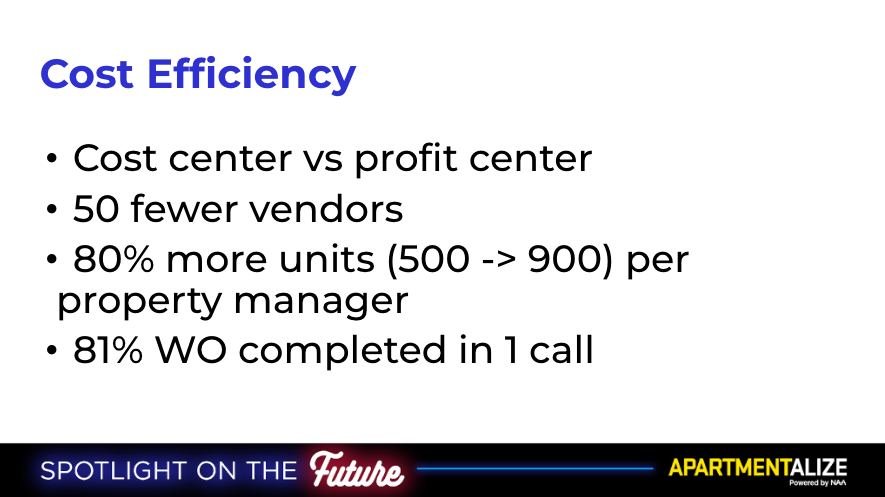 Cost Efficiency

• Cost center vs profit center
• 50 fewer vendors
• 80% more units (500 -> 900) per property manager
• 81% WO completed in 1 call

SPOTLIGHT ON THE Future

APARTMENTALIZE
Powered by NAA